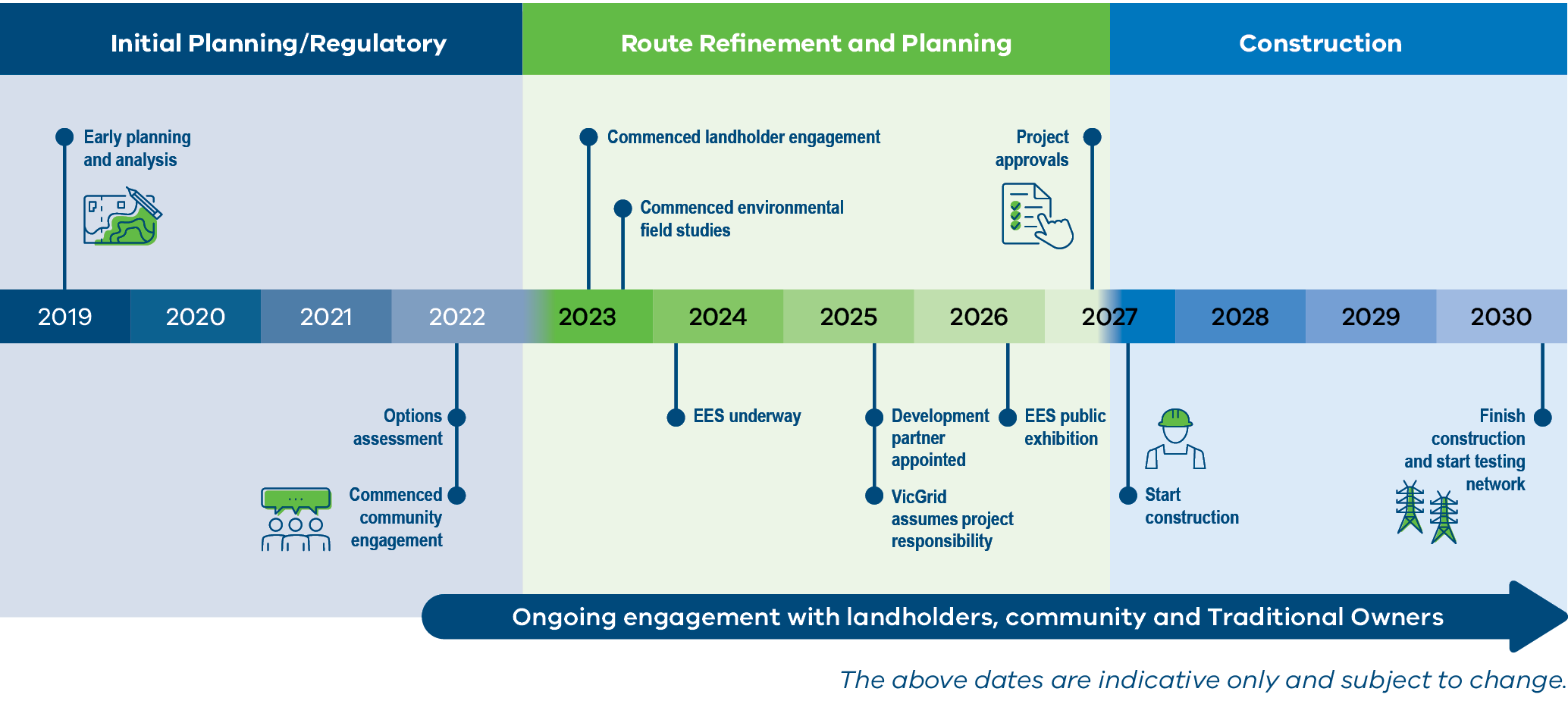 Initial Planning/Regulatory

Route Refinement and Planning

Construction

Early planning and analysis

Commenced landholder engagement

Commenced environmental field studies

Project approvals

2019 2020 2021 2022 2023 2024 2025 2026 2027 2028 2029 2030

Options assessment

Commenced community engagement

EES underway

Development partner appointed

VicGrid assumes project responsibility

EES public exhibition

Start construction

Finish construction and start testing network

Ongoing engagement with landholders, community and Traditional Owners

The above dates are indicative only and subject to change.